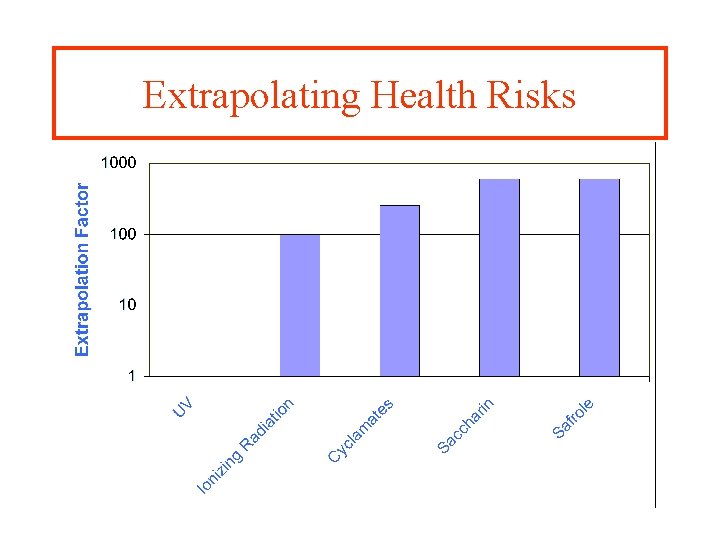 Extrapolating Health Risks

Extrapolation Factor

1000
100
10
1

UV
Ionizing Radiation
Cyclamates
Saccharin
Safrole